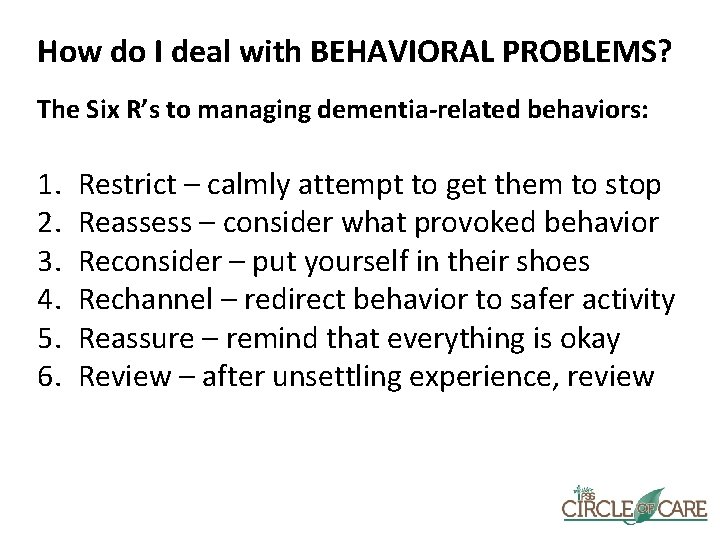 How do I deal with BEHAVIORAL PROBLEMS?

The Six R's to managing dementia-related behaviors:

1. Restrict – calmly attempt to get them to stop
2. Reassess – consider what provoked behavior
3. Reconsider – put yourself in their shoes
4. Rechannel – redirect behavior to safer activity
5. Reassure – remind that everything is okay
6. Review – after unsettling experience, review

PSS CIRCLE OF CARE